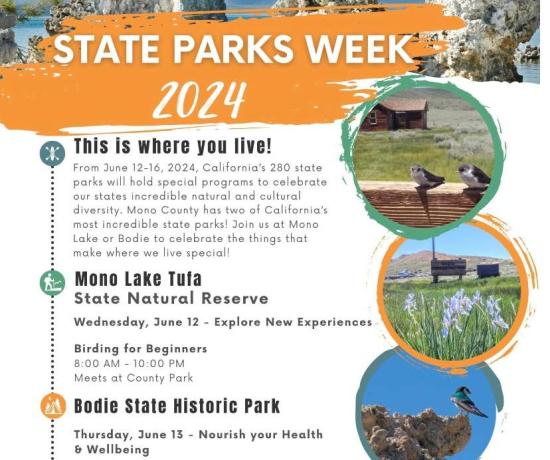 STATE PARKS WEEK
2024

This is where you live!
From June 12-16, 2024, California's 280 state parks will hold special programs to celebrate our states incredible natural and cultural diversity. Mono County has two of California's most incredible state parks! Join us at Mono Lake or Bodie to celebrate the things that make where we live special!

Mono Lake Tufa
State Natural Reserve

Wednesday, June 12 - Explore New Experiences

Birding for Beginners
8:00 AM - 10:00 PM
Meets at County Park

Bodie State Historic Park

Thursday, June 13 - Nourish your Health & Wellbeing